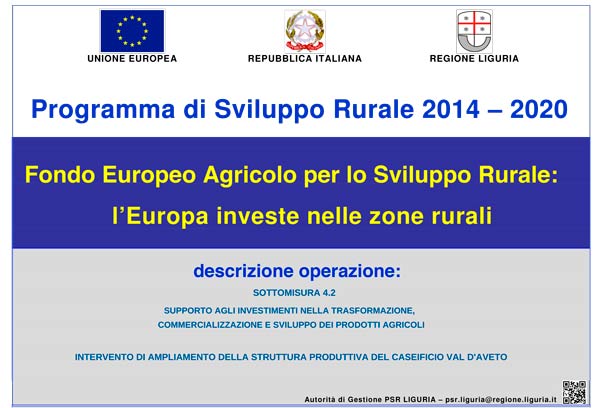 UNIONE EUROPEA REPUBBLICA ITALIANA REGIONE LIGURIA

Programma di Sviluppo Rurale 2014 – 2020

Fondo Europeo Agricolo per lo Sviluppo Rurale: l'Europa investe nelle zone rurali

descrizione operazione:

SOTTOMISURA 4.2

SUPPORTO AGLI INVESTIMENTI NELLA TRASFORMAZIONE, COMMERCIALIZZAZIONE E SVILUPPO DEI PRODOTTI AGRICOLI

INTERVENTO DI AMPLIAMENTO DELLA STRUTTURA PRODUTTIVA DEL CASEIFICIO VAL D'AVETO

Autorità di Gestione PSR LIGURIA – psr.liguria@regione.liguria.it